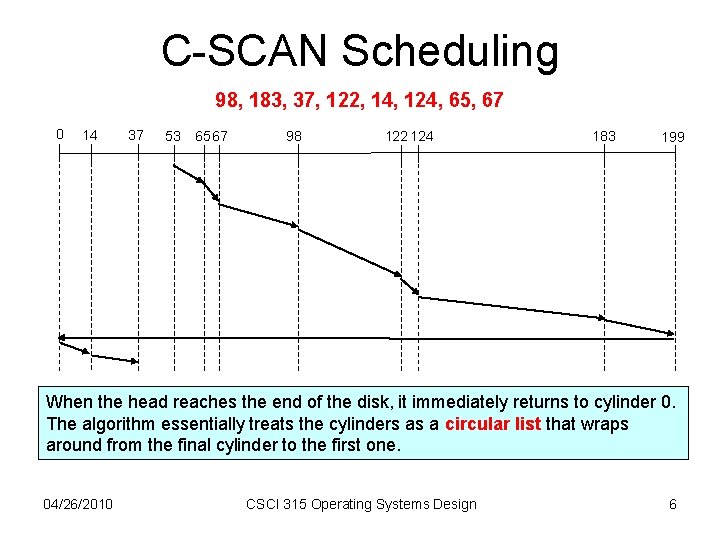 C-SCAN Scheduling

98, 183, 37, 122, 14, 124, 65, 67

0 14 37 53 65 67 98 122 124 183 199

When the head reaches the end of the disk, it immediately returns to cylinder 0. The algorithm essentially treats the cylinders as a circular list that wraps around from the final cylinder to the first one.

04/26/2010 CSCI 315 Operating Systems Design 6